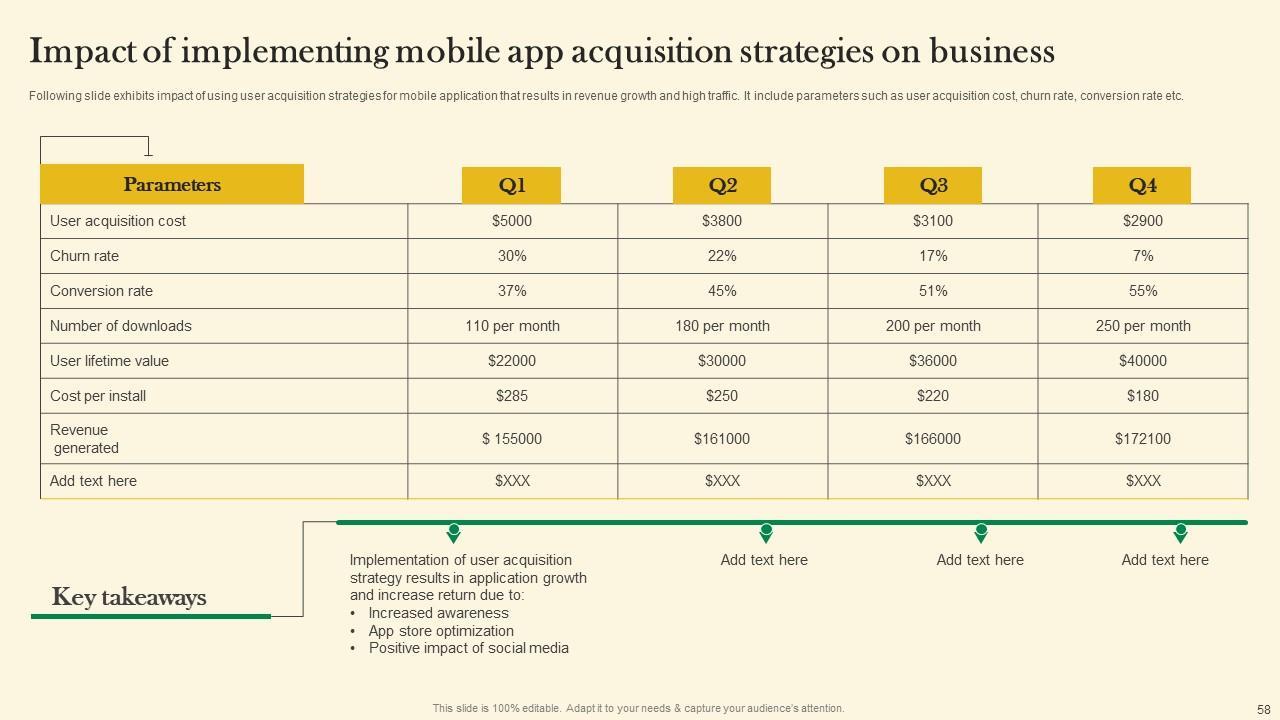 Impact of implementing mobile app acquisition strategies on business

Following slide exhibits impact of using user acquisition strategies for mobile application that results in revenue growth and high traffic. It include parameters such as user acquisition cost, churn rate, conversion rate etc.

| Parameters | Q1 | Q2 | Q3 | Q4 |
|---|---|---|---|---|
| User acquisition cost | \$5000 | \$3800 | \$3100 | \$2900 |
| Churn rate | 30% | 22% | 17% | 7% |
| Conversion rate | 37% | 45% | 51% | 55% |
| Number of downloads | 110 per month | 180 per month | 200 per month | 250 per month |
| User lifetime value | \$22000 | \$30000 | \$36000 | \$40000 |
| Cost per install | \$285 | \$250 | \$220 | \$180 |
| Revenue generated | \$ 155000 | \$161000 | \$166000 | \$172100 |
| Add text here | \$XXX | \$XXX | \$XXX | \$XXX |

Key takeaways

Implementation of user acquisition strategy results in application growth and increase return due to:
• Increased awareness
• App store optimization
• Positive impact of social media

Add text here

Add text here

Add text here

This slide is 100% editable. Adapt it to your needs & capture your audience's attention.

58